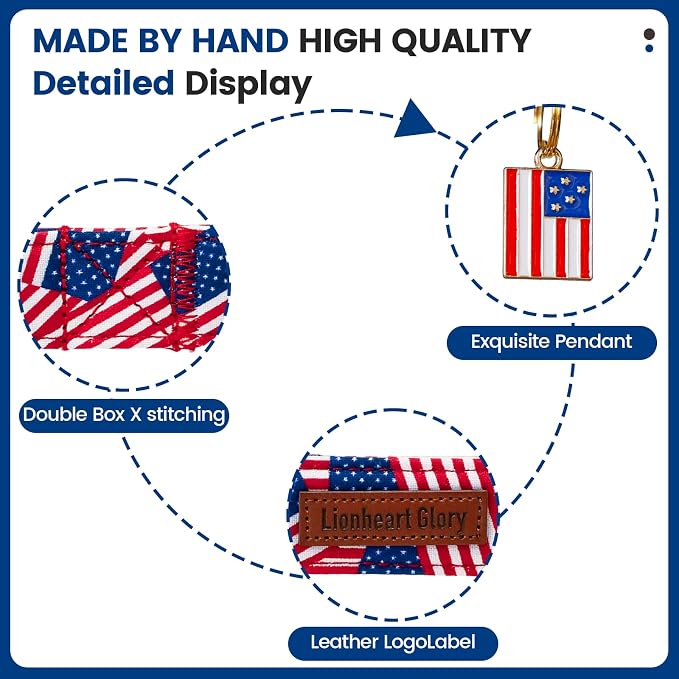 MADE BY HAND HIGH QUALITY
Detailed Display

Exquisite Pendant

Double Box X stitching

Lionheart Glory

Leather LogoLabel